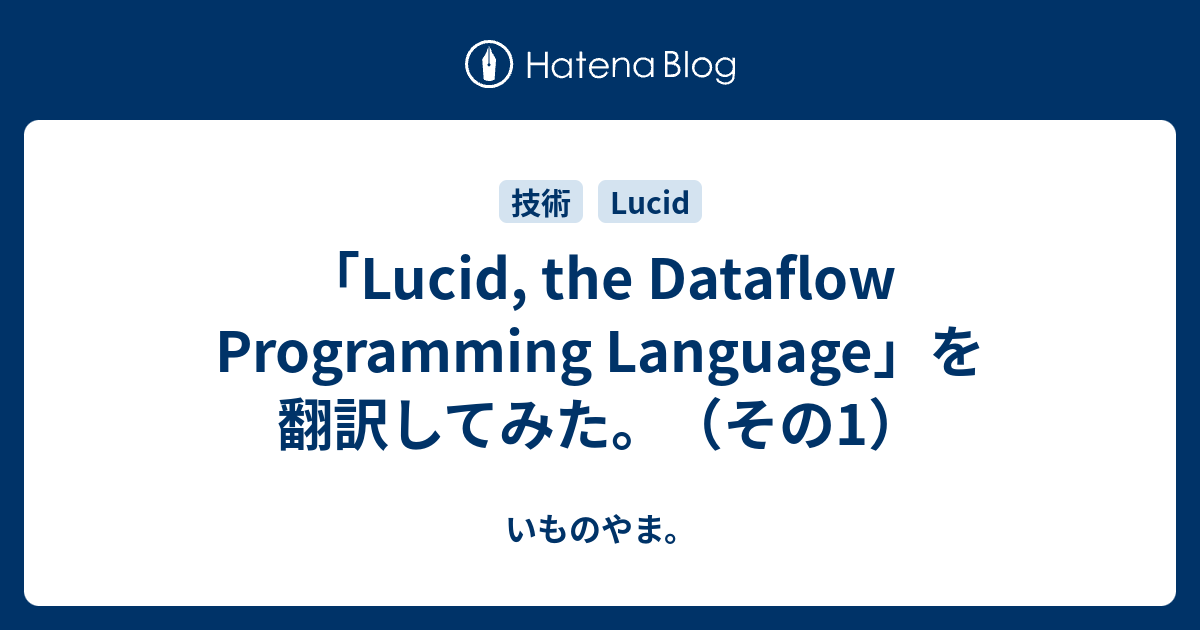 Hatena Blog

技術 Lucid

「Lucid, the Dataflow Programming Language」を翻訳してみた。（その1）

いものやま。